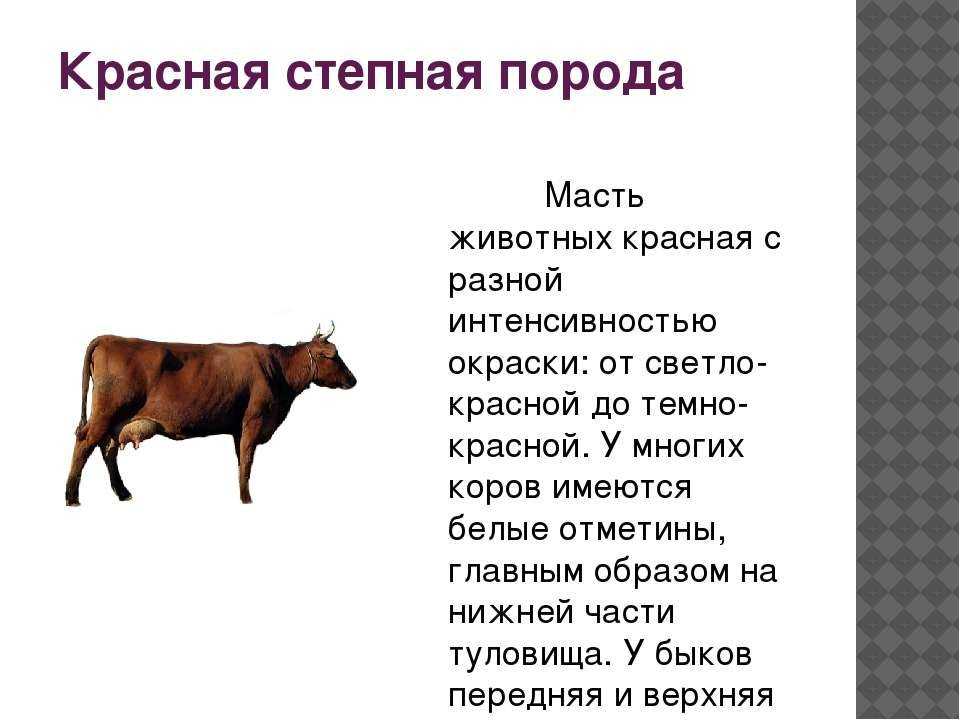 Красная степная порода

Масть животных красная с разной интенсивностью окраски: от светло-красной до темно-красной. У многих коров имеются белые отметины, главным образом на нижней части туловища. У быков передняя и верхняя